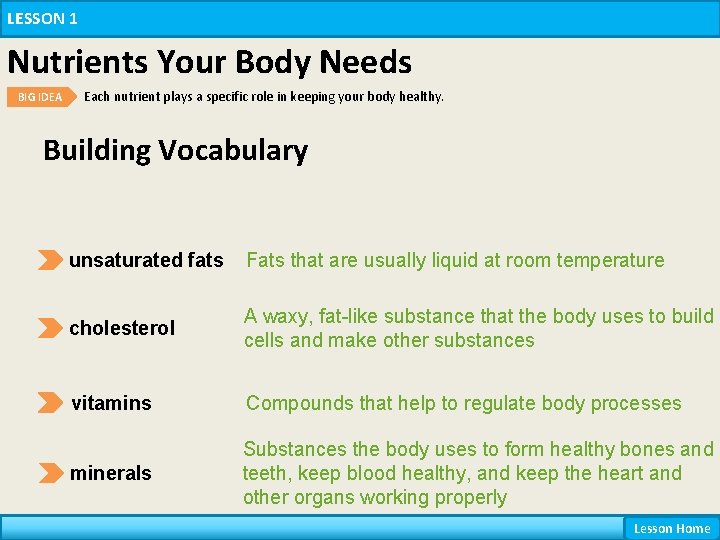 LESSON 1

Nutrients Your Body Needs

BIG IDEA Each nutrient plays a specific role in keeping your body healthy.

Building Vocabulary

unsaturated fats Fats that are usually liquid at room temperature

cholesterol A waxy, fat-like substance that the body uses to build cells and make other substances

vitamins Compounds that help to regulate body processes

minerals Substances the body uses to form healthy bones and teeth, keep blood healthy, and keep the heart and other organs working properly

Lesson Home